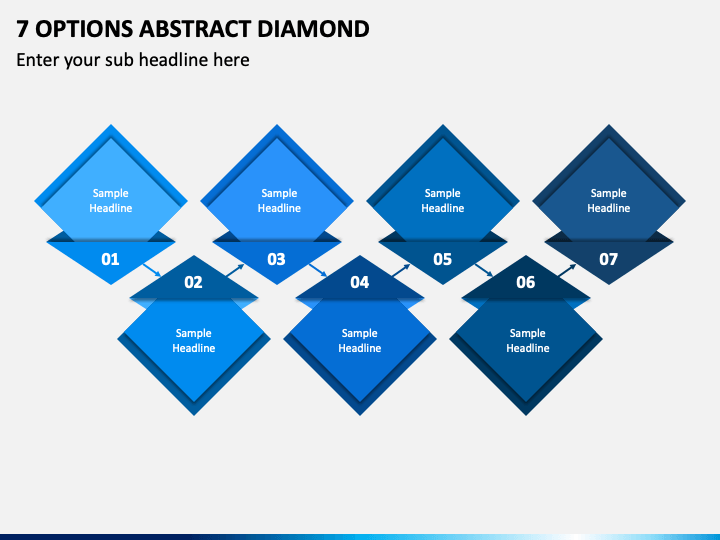 7 OPTIONS ABSTRACT DIAMOND

Enter your sub headline here

Sample Headline

01

02

Sample Headline

Sample Headline

03

04

Sample Headline

Sample Headline

05

06

Sample Headline

Sample Headline

07